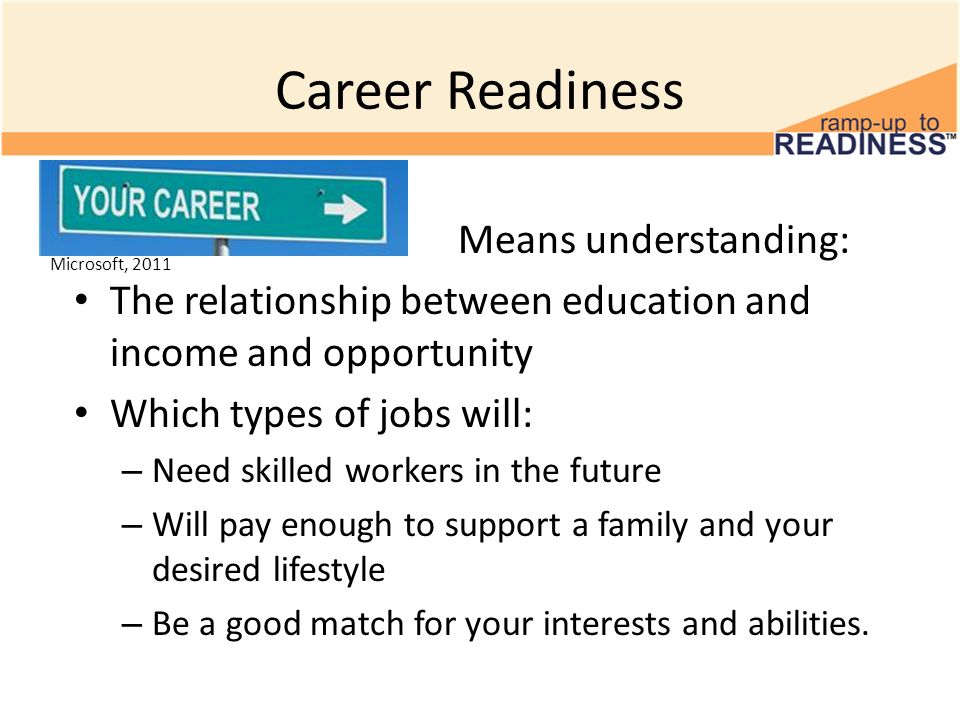 Career Readiness

ramp-up to READINESS™

YOUR CAREER

Microsoft, 2011

Means understanding:

• The relationship between education and income and opportunity

• Which types of jobs will:

– Need skilled workers in the future

– Will pay enough to support a family and your desired lifestyle

– Be a good match for your interests and abilities.